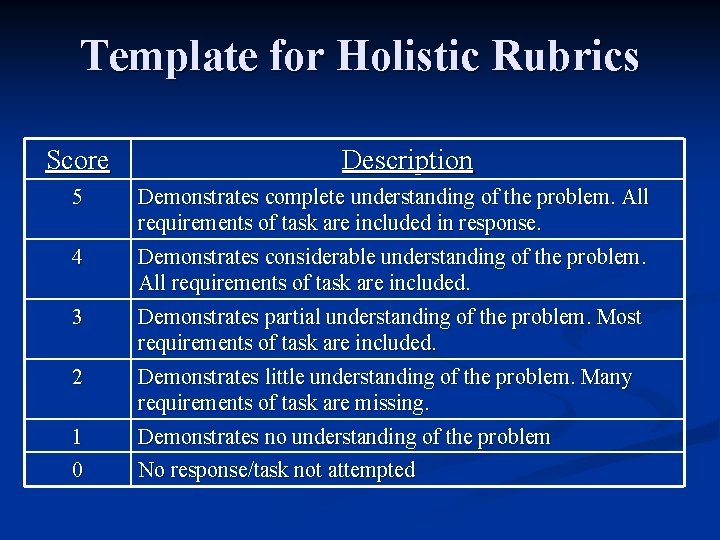 Template for Holistic Rubrics

| Score | Description |
|---|---|
| 5 | Demonstrates complete understanding of the problem. All requirements of task are included in response. |
| 4 | Demonstrates considerable understanding of the problem. All requirements of task are included. |
| 3 | Demonstrates partial understanding of the problem. Most requirements of task are included. |
| 2 | Demonstrates little understanding of the problem. Many requirements of task are missing. |
| 1 | Demonstrates no understanding of the problem |
| 0 | No response/task not attempted |